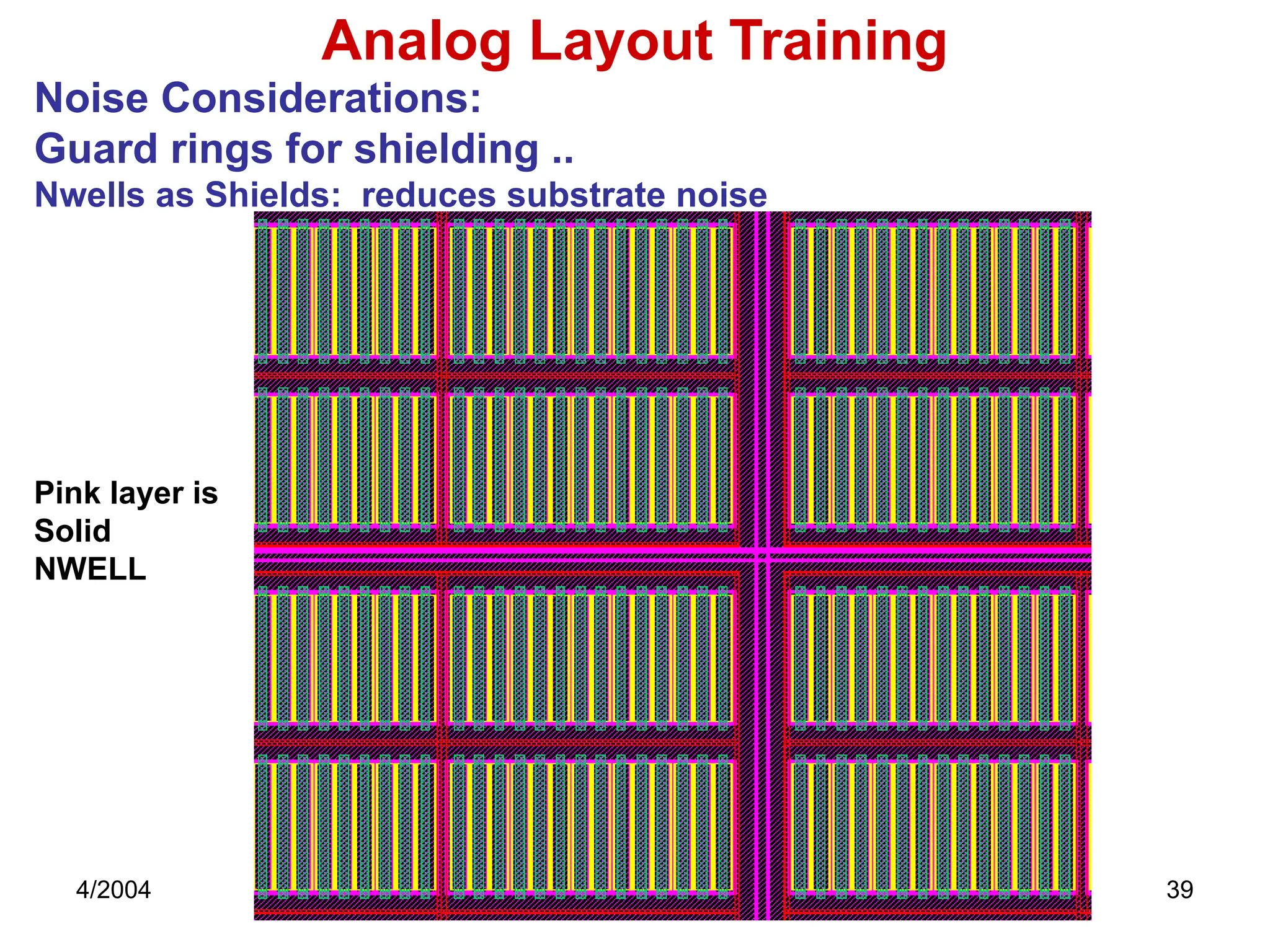 Analog Layout Training

Noise Considerations:

Guard rings for shielding ..

Nwells as Shields: reduces substrate noise

Pink layer is Solid NWELL

4/2004

39